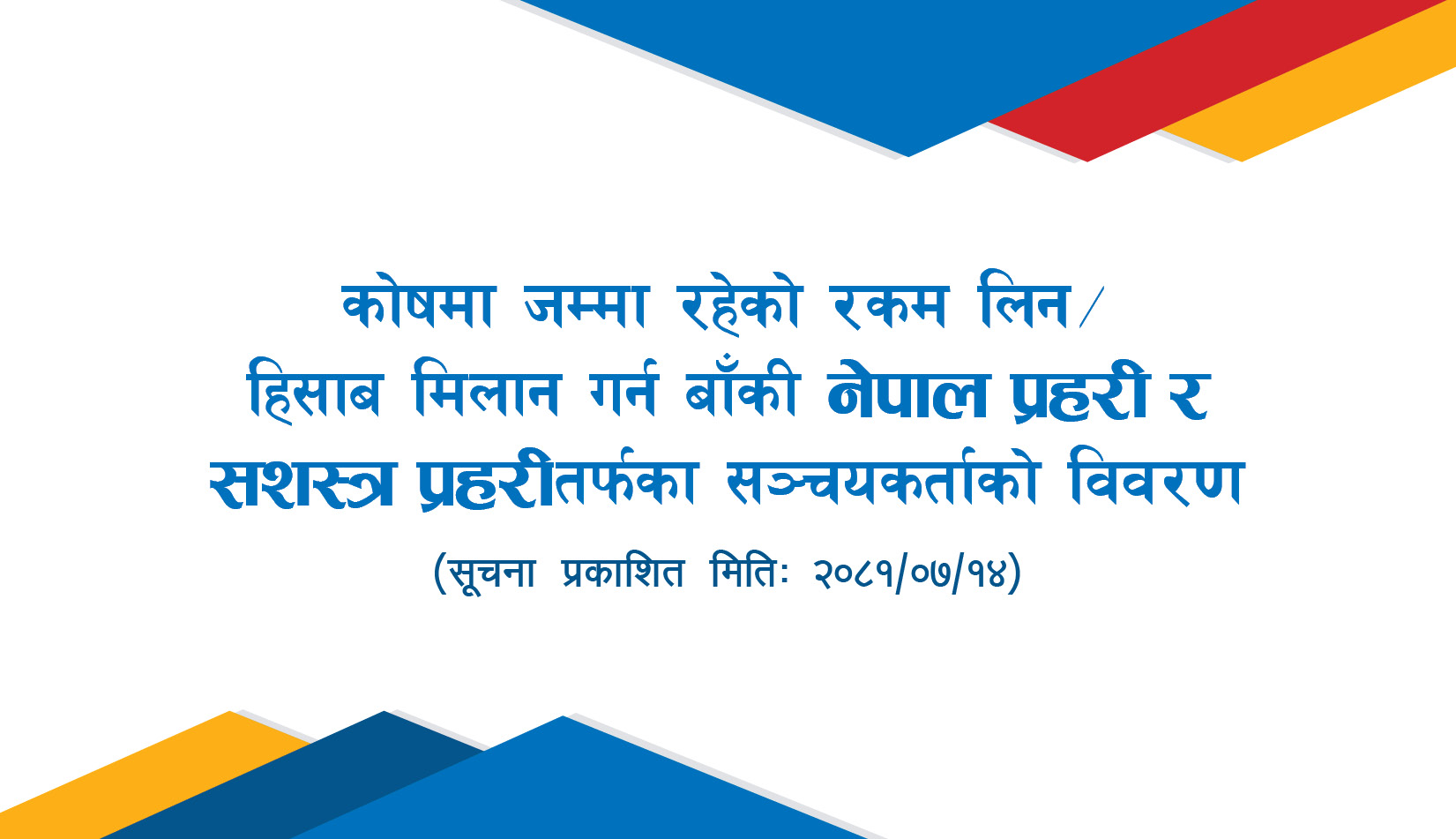 कोषमा जम्मा रहेको रकम लिन/ हिसाब मिलान गर्न बाँकी नेपाल प्रहरी र सशस्त्र प्रहरीतर्फका सञ्चयकर्ताको विवरण

(सूचना प्रकाशित मितिः २०८१/०७/१४)